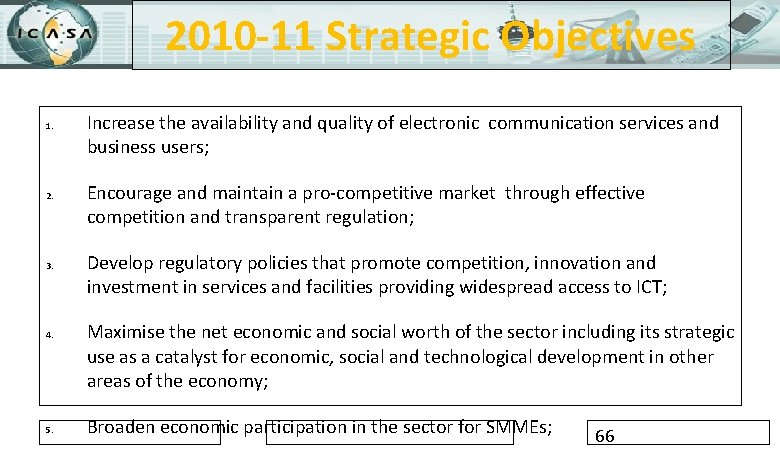 ICASA

2010-11 Strategic Objectives

1. Increase the availability and quality of electronic communication services and business users;

2. Encourage and maintain a pro-competitive market through effective competition and transparent regulation;

3. Develop regulatory policies that promote competition, innovation and investment in services and facilities providing widespread access to ICT;

4. Maximise the net economic and social worth of the sector including its strategic use as a catalyst for economic, social and technological development in other areas of the economy;

5. Broaden economic participation in the sector for SMMEs;

66